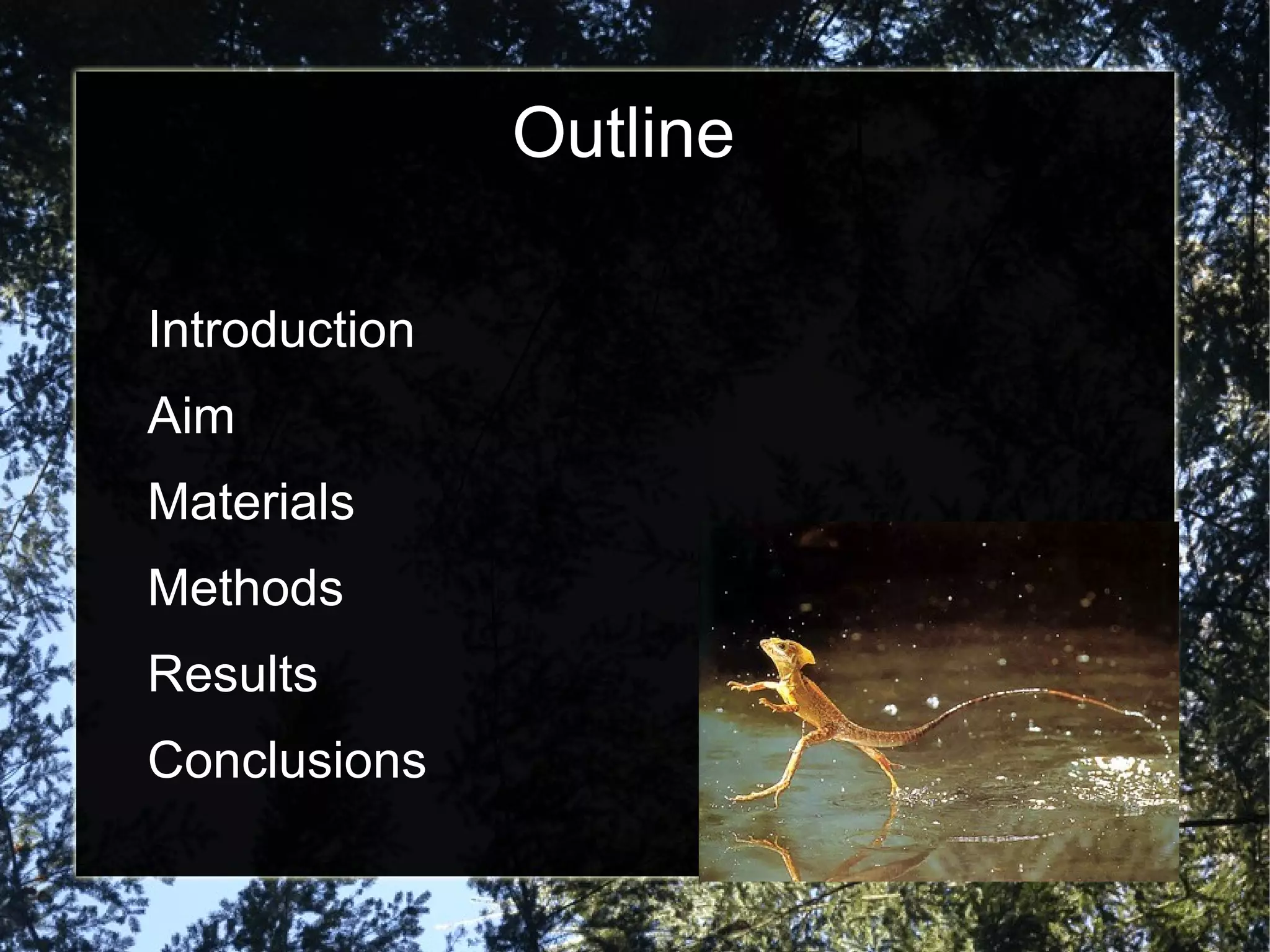 Outline

Introduction

Aim

Materials

Methods

Results

Conclusions